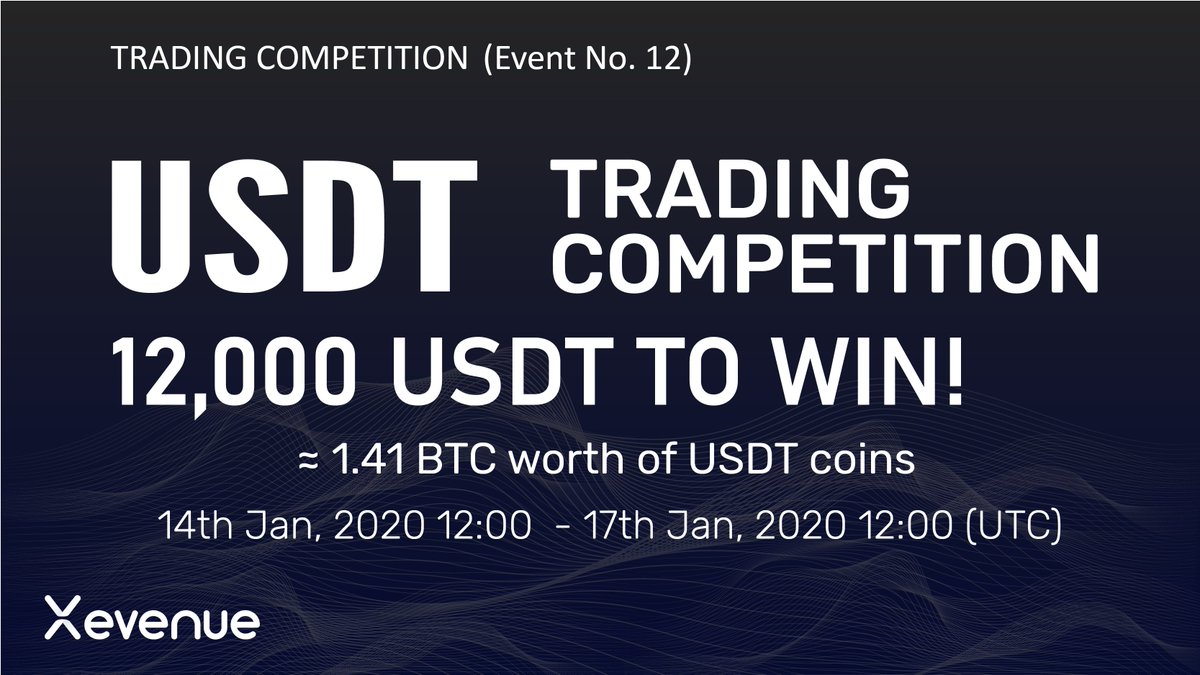 TRADING COMPETITION (Event No. 12)

USDT TRADING COMPETITION

12,000 USDT TO WIN!

≈ 1.41 BTC worth of USDT coins

14th Jan, 2020 12:00 - 17th Jan, 2020 12:00 (UTC)

Xevenue